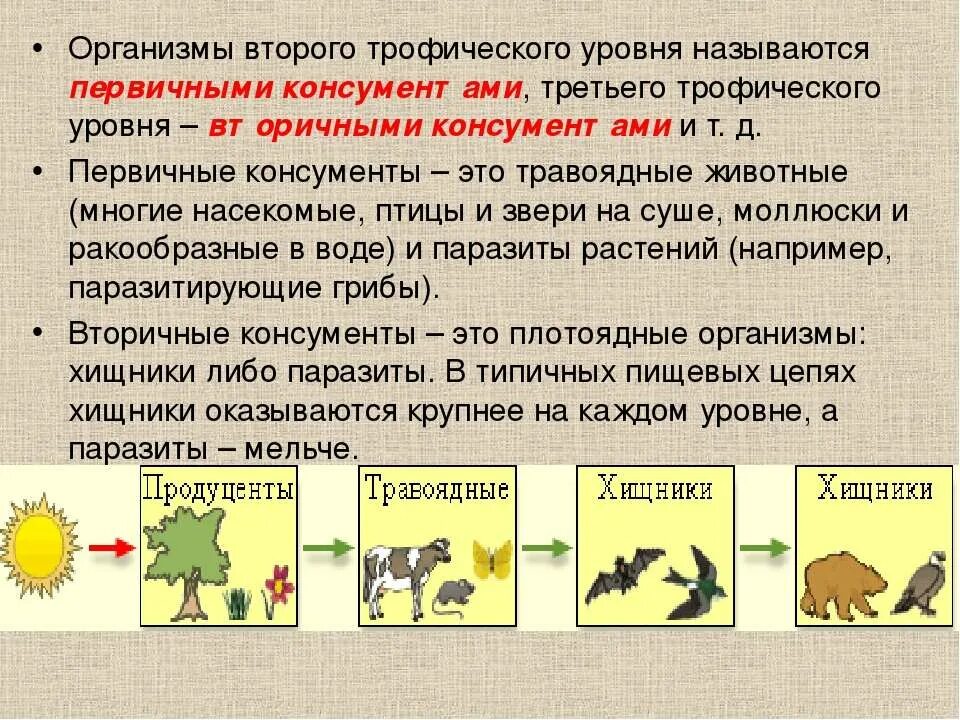 • Организмы второго трофического уровня называются первичными консумент ами, третьего трофического уровня – вт оричными консумент ами и т. д.

• Первичные консументы – это травоядные животные (многие насекомые, птицы и звери на суше, моллюски и ракообразные в воде) и паразиты растений (например, паразитирующие грибы).

• Вторичные консументы – это плотоядные организмы: хищники либо паразиты. В типичных пищевых цепях хищники оказываются крупнее на каждом уровне, а паразиты – мельче.

Продуценты

Травоядные

Хищники

Хищники